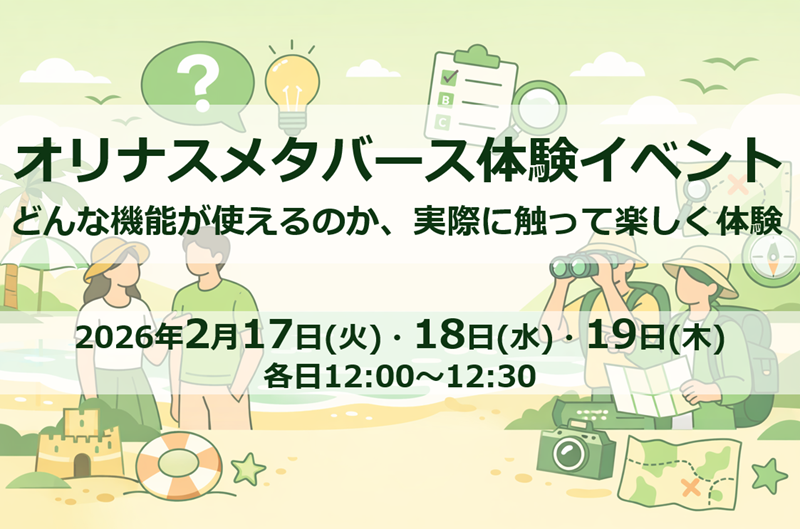 ?

B
C

オリナスメタバース体験イベント
どんな機能が使えるのか、実際に触って楽しく体験

2026年2月17日(火)・18日(水)・19日(木)
各日12:00～12:30